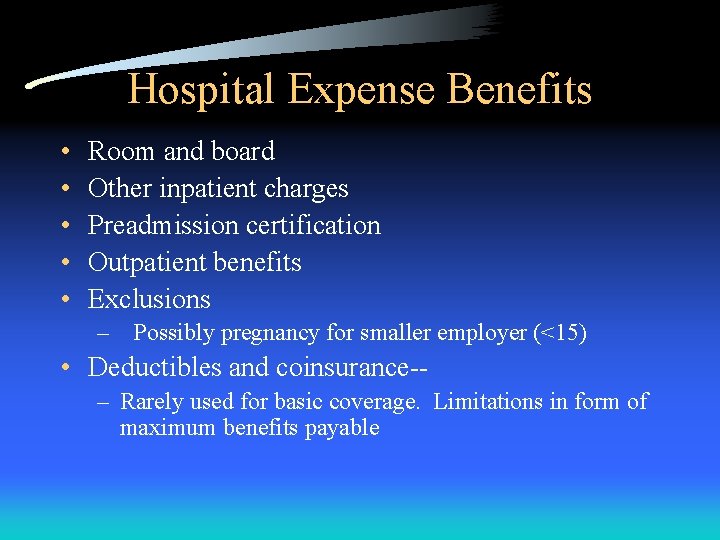 Hospital Expense Benefits

• Room and board
• Other inpatient charges
• Preadmission certification
• Outpatient benefits
• Exclusions
– Possibly pregnancy for smaller employer (<15)
• Deductibles and coinsurance--
– Rarely used for basic coverage. Limitations in form of maximum benefits payable